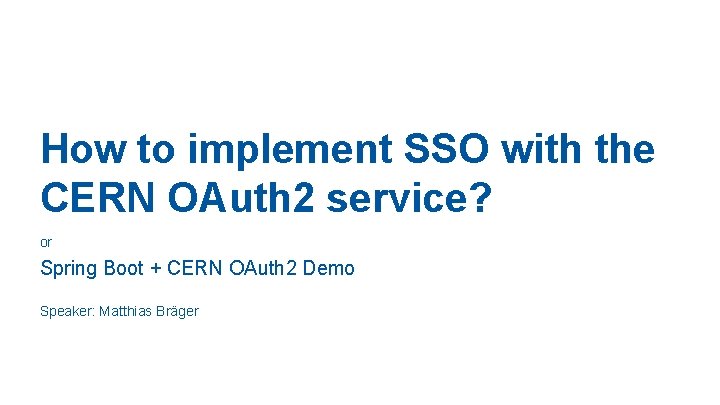 How to implement SSO with the CERN OAuth2 service?

or

Spring Boot + CERN OAuth2 Demo

Speaker: Matthias Bräger